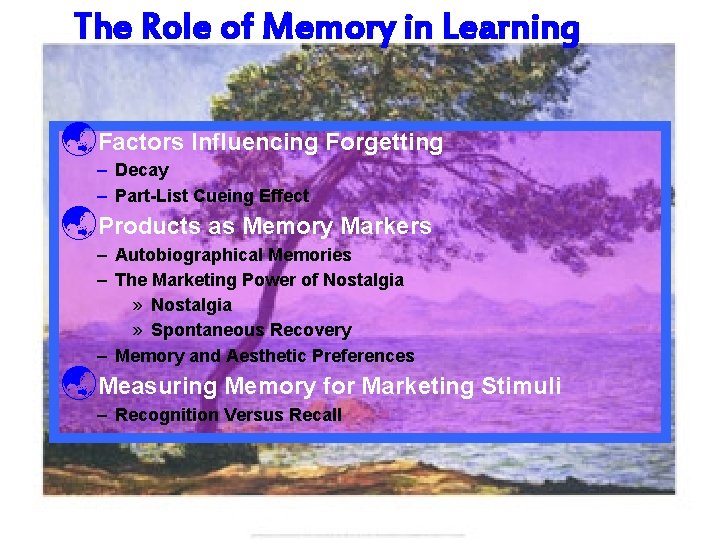 The Role of Memory in Learning

Factors Influencing Forgetting
– Decay
– Part-List Cueing Effect

Products as Memory Markers
– Autobiographical Memories
– The Marketing Power of Nostalgia
» Nostalgia
» Spontaneous Recovery
– Memory and Aesthetic Preferences

Measuring Memory for Marketing Stimuli
– Recognition Versus Recall